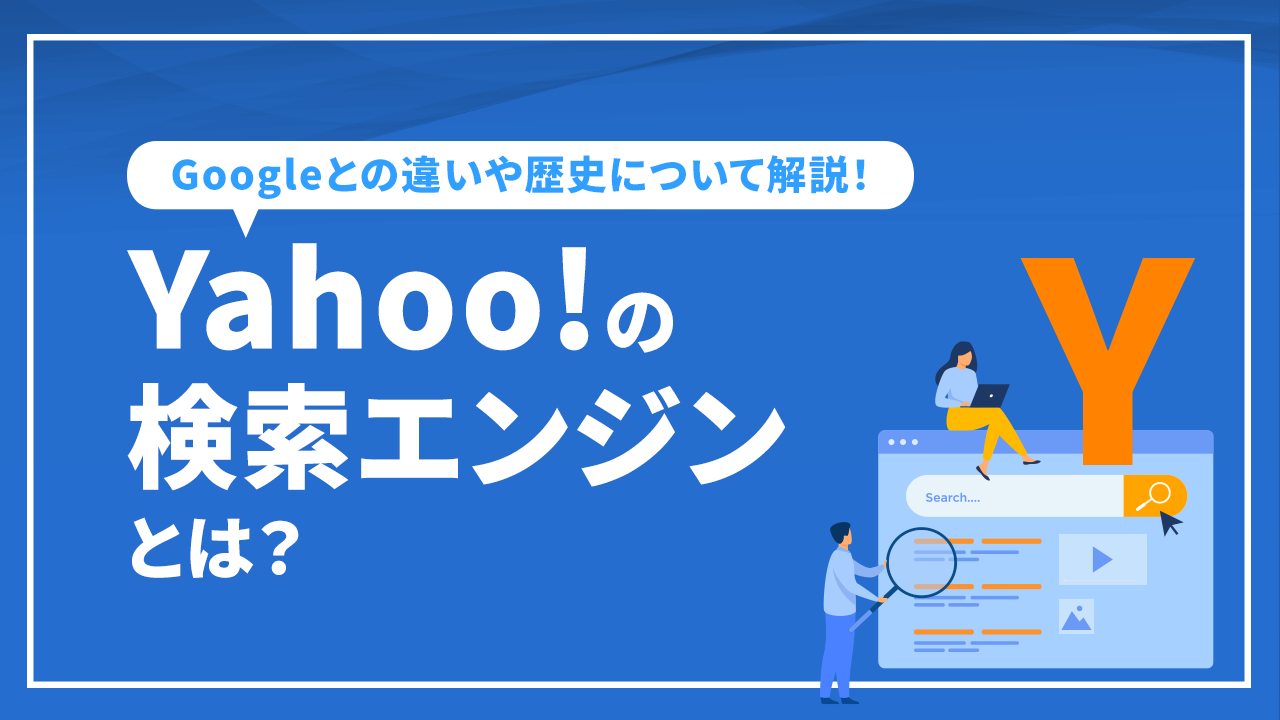 Googleとの違いや歴史について解説！

Yahoo!の
検索エンジン
とは？

Y

Search....